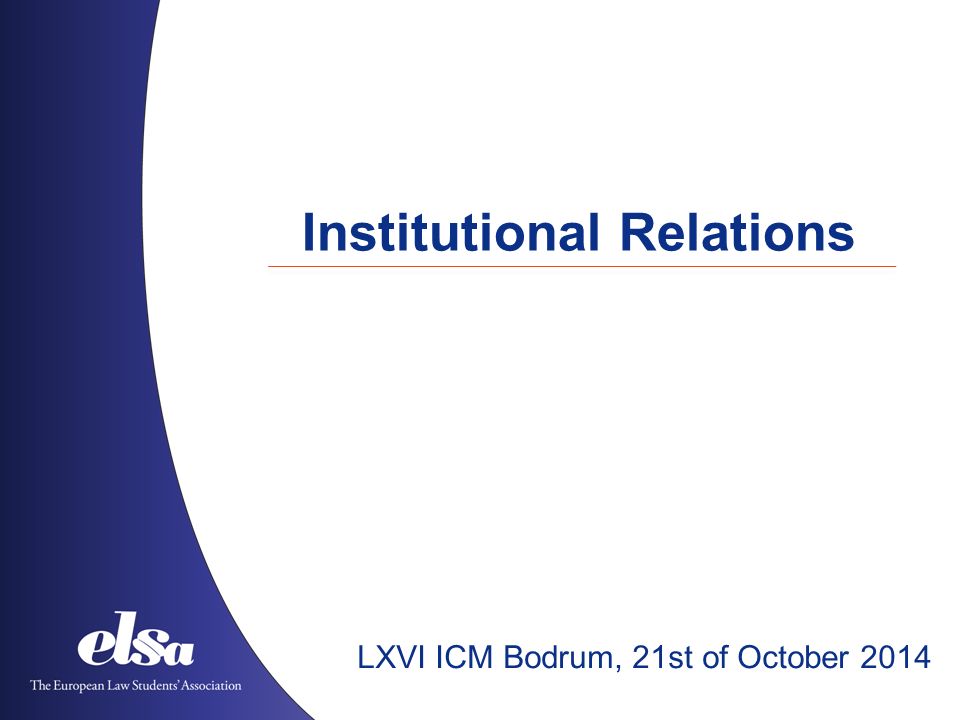 Institutional Relations

elsa
The European Law Students' Association

LXVI ICM Bodrum, 21st of October 2014